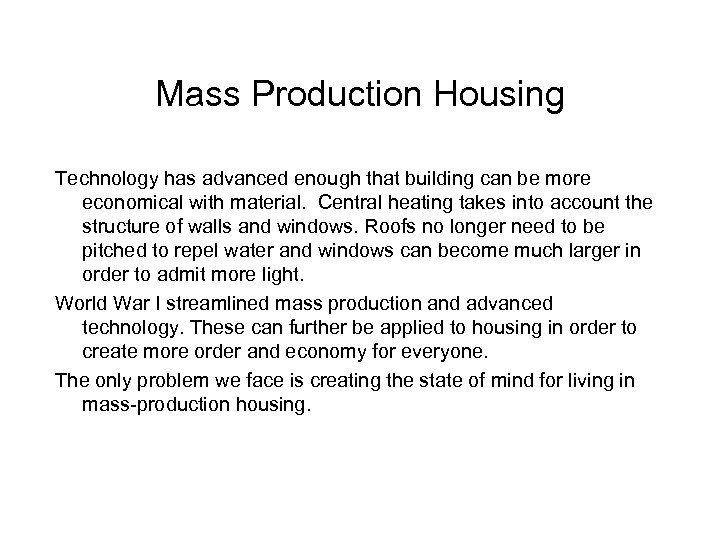 Mass Production Housing

Technology has advanced enough that building can be more economical with material.  Central heating takes into account the structure of walls and windows. Roofs no longer need to be pitched to repel water and windows can become much larger in order to admit more light.

World War I streamlined mass production and advanced technology. These can further be applied to housing in order to create more order and economy for everyone.

The only problem we face is creating the state of mind for living in mass-production housing.